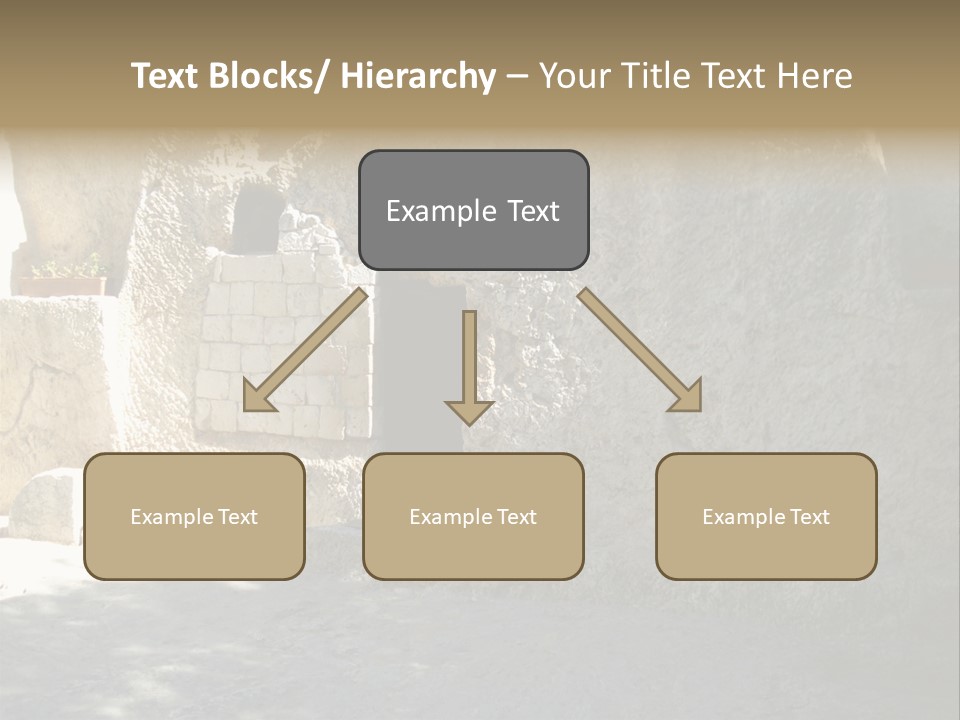 Text Blocks/ Hierarchy – Your Title Text Here

Example Text

Example Text

Example Text

Example Text